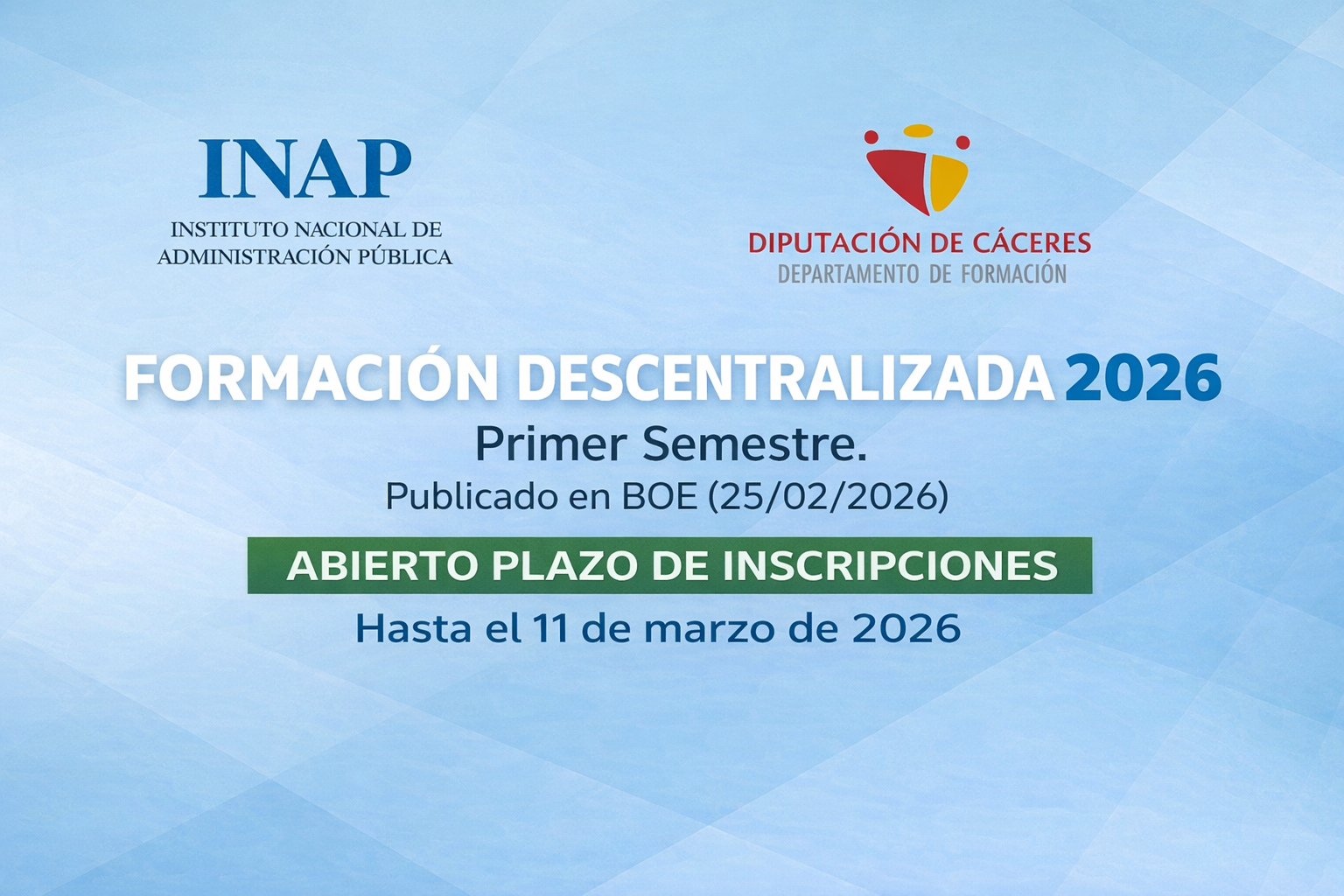 INAP
INSTITUTO NACIONAL DE ADMINISTRACIÓN PÚBLICA

DIPUTACIÓN DE CÁCERES
DEPARTAMENTO DE FORMACIÓN

FORMACIÓN DESCENTRALIZADA 2026
Primer Semestre.
Publicado en BOE (25/02/2026)

ABIERTO PLAZO DE INSCRIPCIONES
Hasta el 11 de marzo de 2026